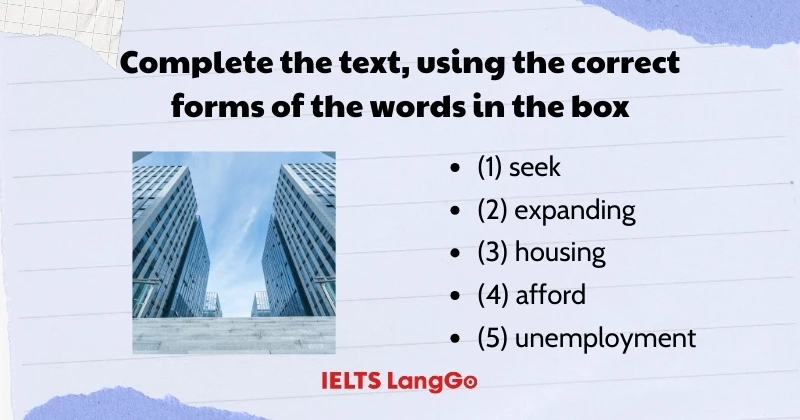 Complete the text, using the correct forms of the words in the box

- (1) seek
- (2) expanding
- (3) housing
- (4) afford
- (5) unemployment

IELTS LangGo